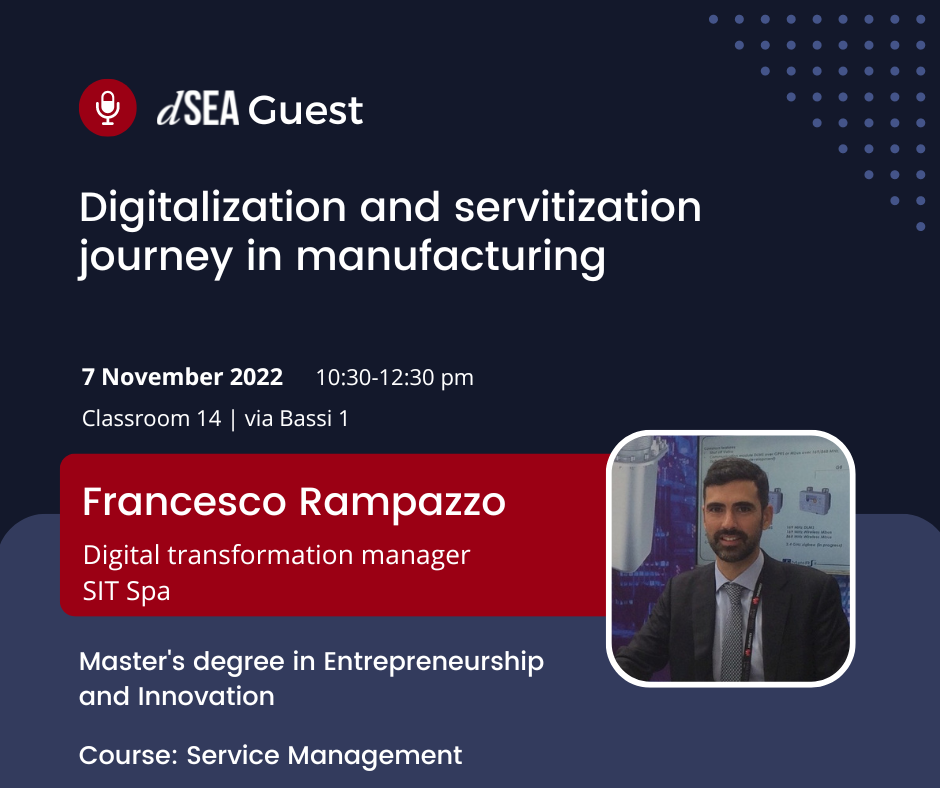 dSEA Guest

Digitalization and servitization journey in manufacturing

7 November 2022 10:30-12:30 pm

Classroom 14 | via Bassi 1

Francesco Rampazzo

Digital transformation manager
SIT Spa

Master's degree in Entrepreneurship and Innovation

Course: Service Management